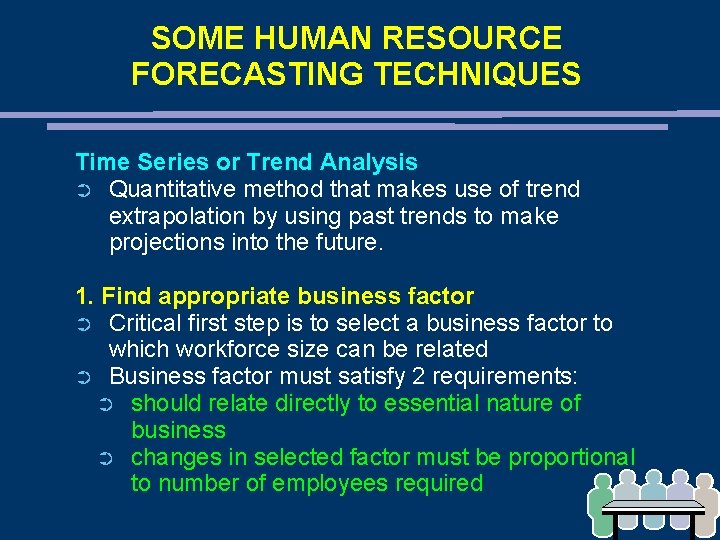 SOME HUMAN RESOURCE FORECASTING TECHNIQUES

Time Series or Trend Analysis
➲ Quantitative method that makes use of trend extrapolation by using past trends to make projections into the future.

1. Find appropriate business factor
➲ Critical first step is to select a business factor to which workforce size can be related
➲ Business factor must satisfy 2 requirements:
➲ should relate directly to essential nature of business
➲ changes in selected factor must be proportional to number of employees required